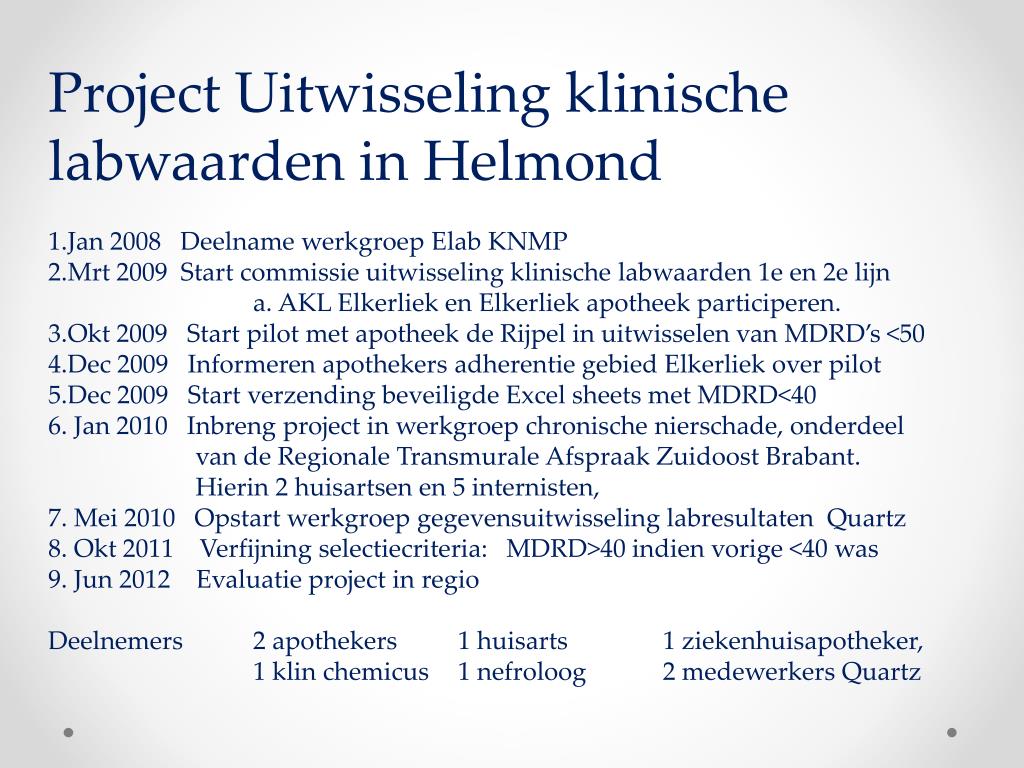 Project Uitwisseling klinische labwaarden in Helmond

1.Jan 2008 Deelname werkgroep Elab KNMP
2.Mrt 2009 Start commissie uitwisseling klinische labwaarden 1e en 2e lijn
a. AKL Elkerliek en Elkerliek apotheek participeren.
3.Okt 2009 Start pilot met apotheek de Rijpel in uitwisselen van MDRD's <50
4.Dec 2009 Informeren apothekers adherentie gebied Elkerliek over pilot
5.Dec 2009 Start verzending beveiligde Excel sheets met MDRD<40
6. Jan 2010 Inbreng project in werkgroep chronische nierschade, onderdeel van de Regionale Transmurale Afspraak Zuidoost Brabant.
Hierin 2 huisartsen en 5 internisten,
7. Mei 2010 Opstart werkgroep gegevensuitwisseling labresultaten Quartz
8. Okt 2011 Verfijning selectiecriteria: MDRD>40 indien vorige <40 was
9. Jun 2012 Evaluatie project in regio

Deelnemers 2 apothekers 1 huisarts 1 ziekenhuisapotheker,
1 klin chemicus 1 nefroloog 2 medewerkers Quartz